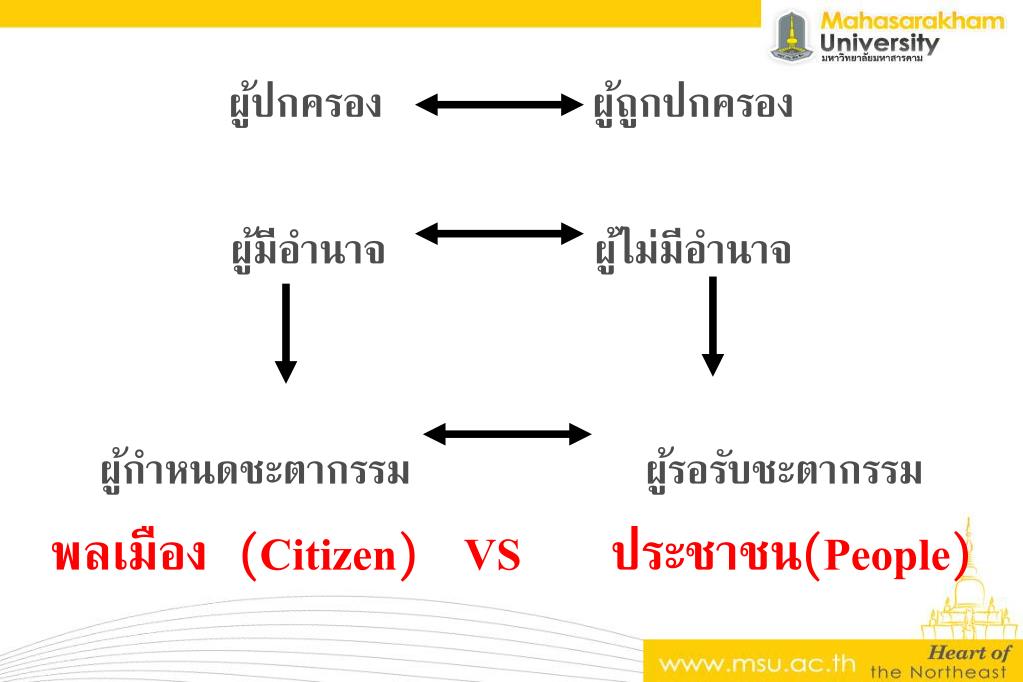 Mahasarakham University
มหาวิทยาลัยมหาสารคาม

ผู้ปกครอง ผู้ถูกปกครอง

ผู้มีอำนาจ ผู้ไม่มีอำนาจ

ผู้กำหนดชะตากรรม ผู้รอรับชะตากรรม

พลเมือง (Citizen) VS ประชาชน(People)

www.msu.ac.th Heart of the Northeast